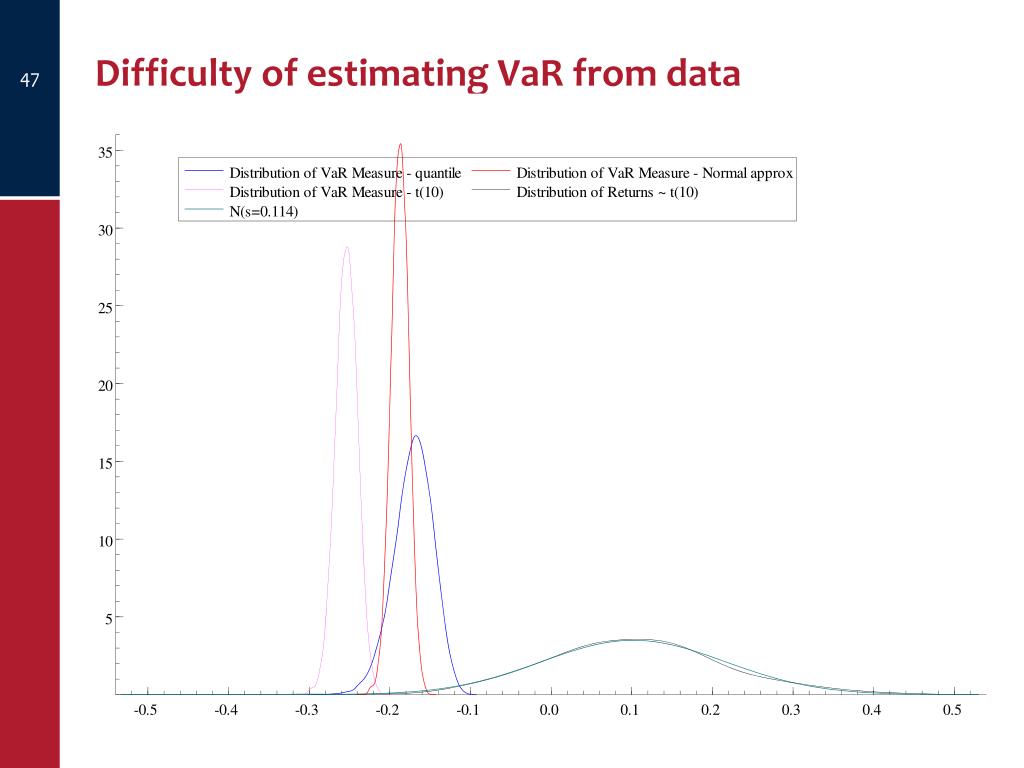 47

Difficulty of estimating VaR from data

Distribution of VaR Measure - quantile
Distribution of VaR Measure - Normal approx
Distribution of VaR Measure - t(10)
Distribution of Returns ~ t(10)
N(s=0.114)

35
30
25
20
15
10
5

-0.5 -0.4 -0.3 -0.2 -0.1 0.0 0.1 0.2 0.3 0.4 0.5